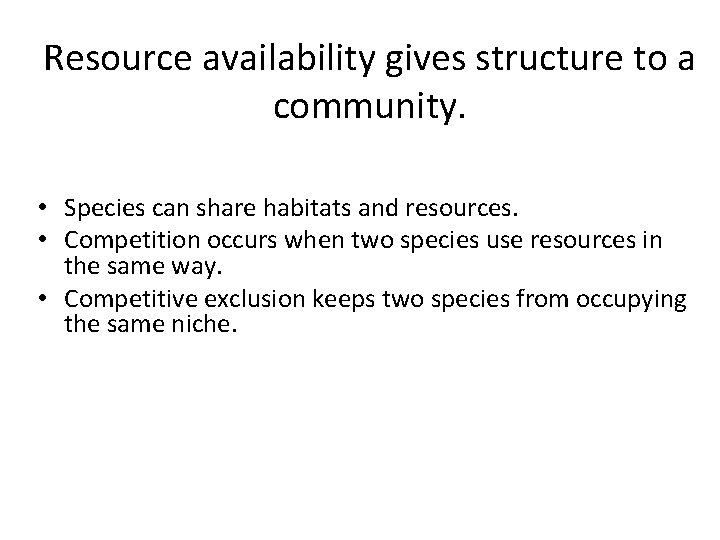 Resource availability gives structure to a community.

• Species can share habitats and resources.
• Competition occurs when two species use resources in the same way.
• Competitive exclusion keeps two species from occupying the same niche.